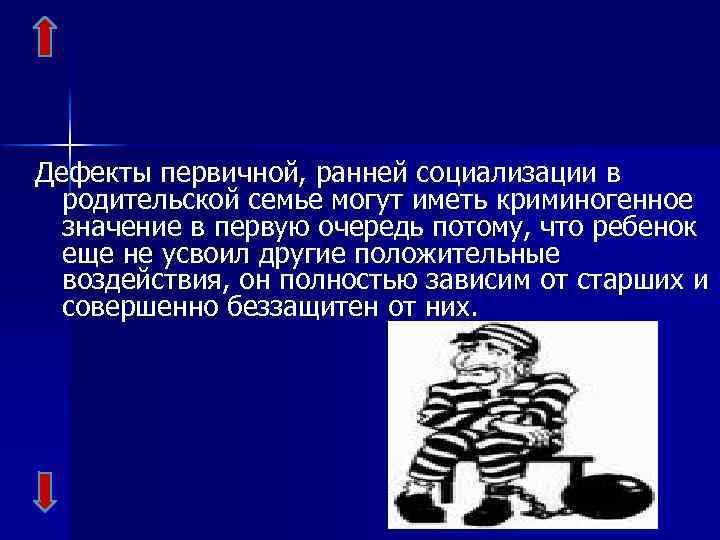 Дефекты первичной, ранней социализации в родительской семье могут иметь криминогенное значение в первую очередь потому, что ребенок еще не усвоил другие положительные воздействия, он полностью зависим от старших и совершенно беззащитен от них.